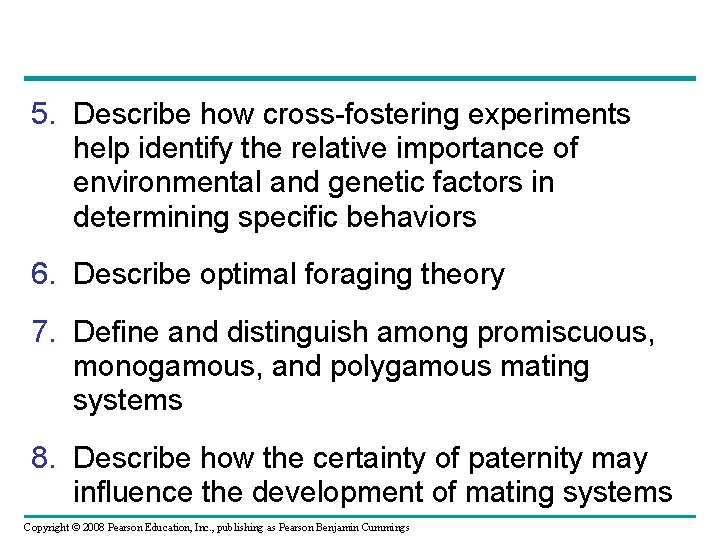 5. Describe how cross-fostering experiments help identify the relative importance of environmental and genetic factors in determining specific behaviors

6. Describe optimal foraging theory

7. Define and distinguish among promiscuous, monogamous, and polygamous mating systems

8. Describe how the certainty of paternity may influence the development of mating systems

Copyright © 2008 Pearson Education, Inc., publishing as Pearson Benjamin Cummings